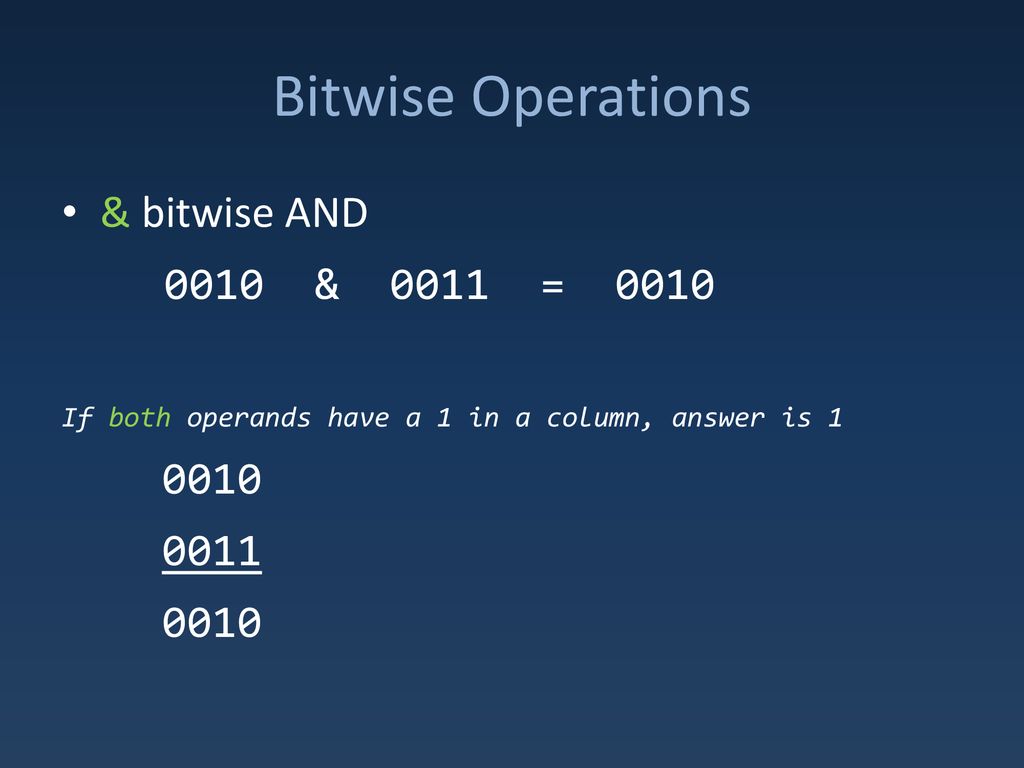 Bitwise Operations

• & bitwise AND

0010 & 0011 = 0010

If both operands have a 1 in a column, answer is 1

0010

0011

0010